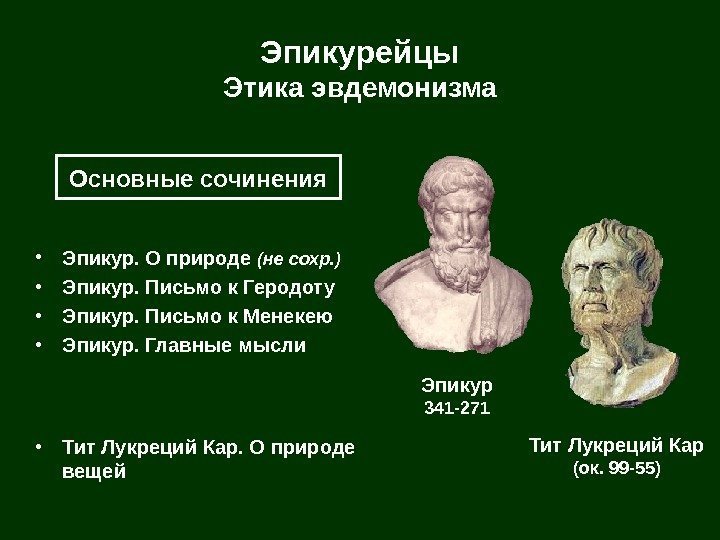 Эпикурейцы
Этика эвдемонизма

Основные сочинения

• Эпикур. О природе (не сохр.)
• Эпикур. Письмо к Геродоту
• Эпикур. Письмо к Менекею
• Эпикур. Главные мысли

• Тит Лукреций Кар. О природе вещей

Эпикур
341-271

Тит Лукреций Кар
(ок. 99-55)